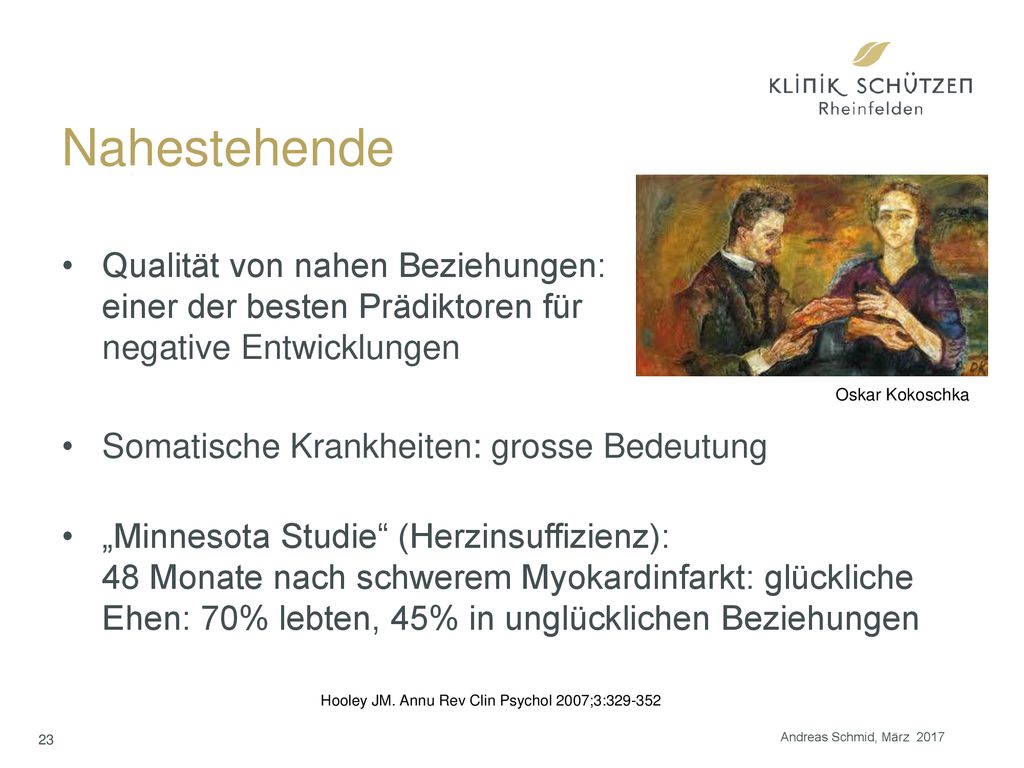 KLINIK SCHÜTZEN
Rheinfelden

Nahestehende

• Qualität von nahen Beziehungen: einer der besten Prädiktoren für negative Entwicklungen

Oskar Kokoschka

• Somatische Krankheiten: grosse Bedeutung

• „Minnesota Studie“ (Herzinsuffizienz): 48 Monate nach schwerem Myokardinfarkt: glückliche Ehen: 70% lebten, 45% in unglücklichen Beziehungen

Hooley JM. Annu Rev Clin Psychol 2007;3:329-352

23

Andreas Schmid, März 2017